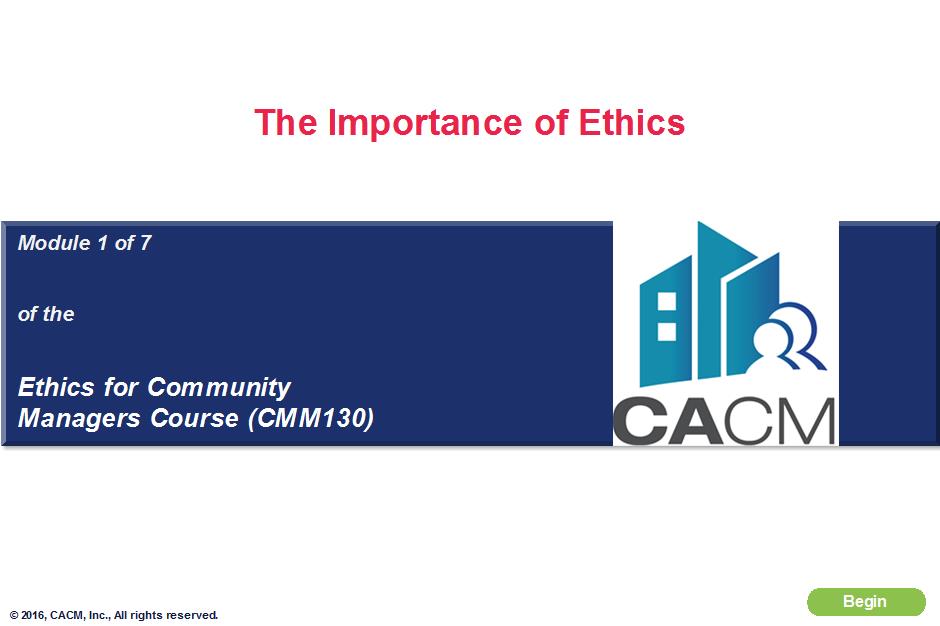 The Importance of Ethics

Module 1 of 7

of the

Ethics for Community Managers Course (CMM130)

CACM

© 2016, CACM, Inc., All rights reserved.

Begin